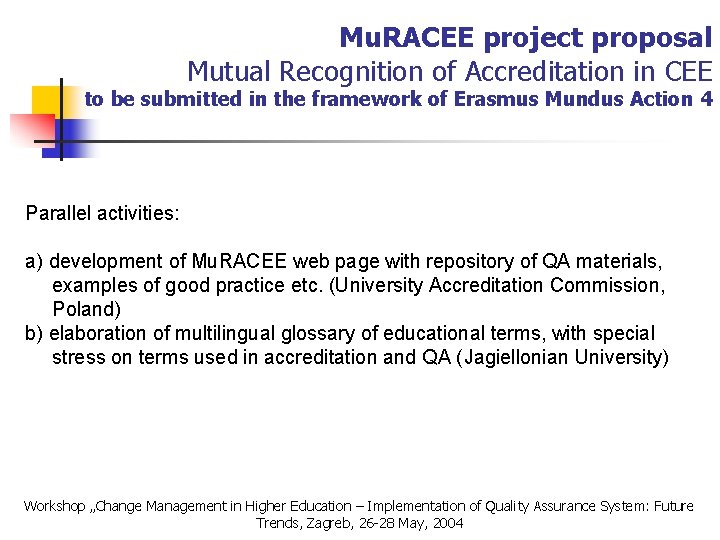 MuRACEE project proposal
Mutual Recognition of Accreditation in CEE
to be submitted in the framework of Erasmus Mundus Action 4

Parallel activities:

a) development of MuRACEE web page with repository of QA materials, examples of good practice etc. (University Accreditation Commission, Poland)
b) elaboration of multilingual glossary of educational terms, with special stress on terms used in accreditation and QA (Jagiellonian University)

Workshop „Change Management in Higher Education – Implementation of Quality Assurance System: Future Trends, Zagreb, 26-28 May, 2004